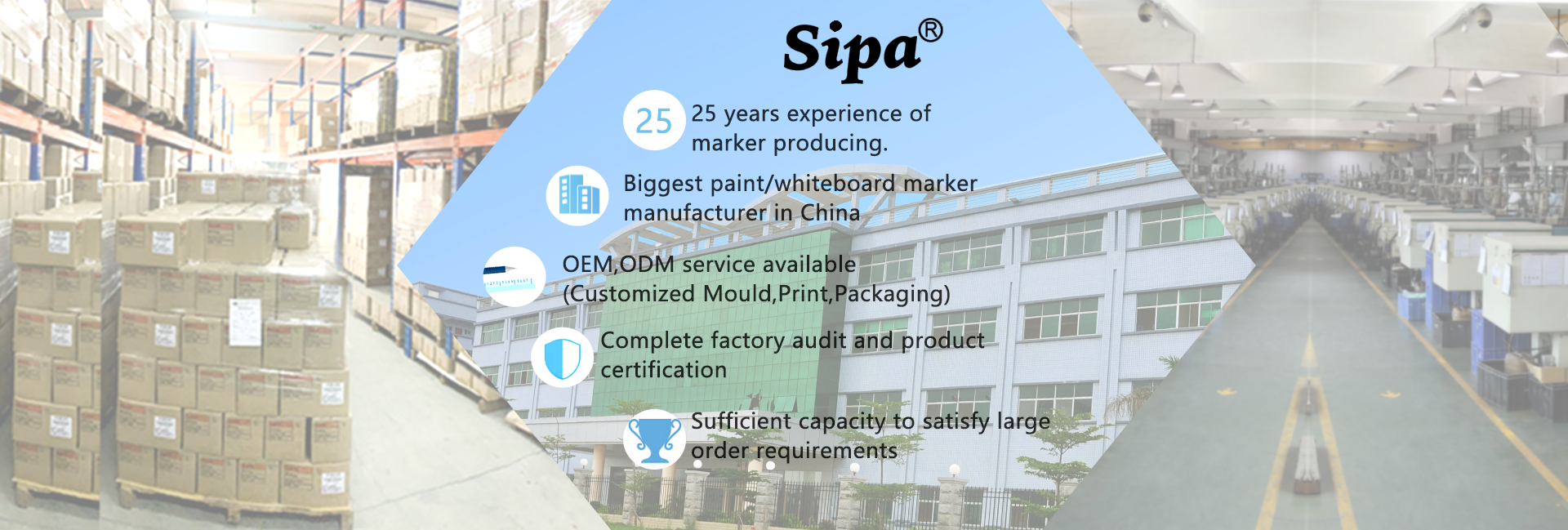 Sipa®

25

25 years experience of marker producing.

Biggest paint/whiteboard marker manufacturer in China

OEM,ODM service available (Customized Mould,Print,Packaging)

Complete factory audit and product certification

Sufficient capacity to satisfy large order requirements